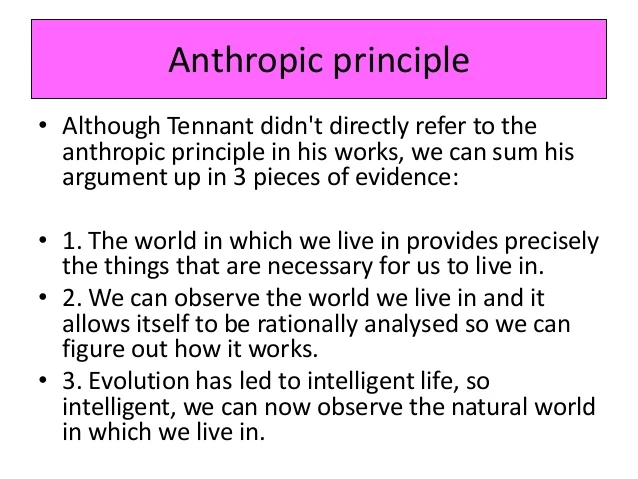 Anthropic principle

• Although Tennant didn't directly refer to the anthropic principle in his works, we can sum his argument up in 3 pieces of evidence:

• 1. The world in which we live in provides precisely the things that are necessary for us to live in.
• 2. We can observe the world we live in and it allows itself to be rationally analysed so we can figure out how it works.
• 3. Evolution has led to intelligent life, so intelligent, we can now observe the natural world in which we live in.